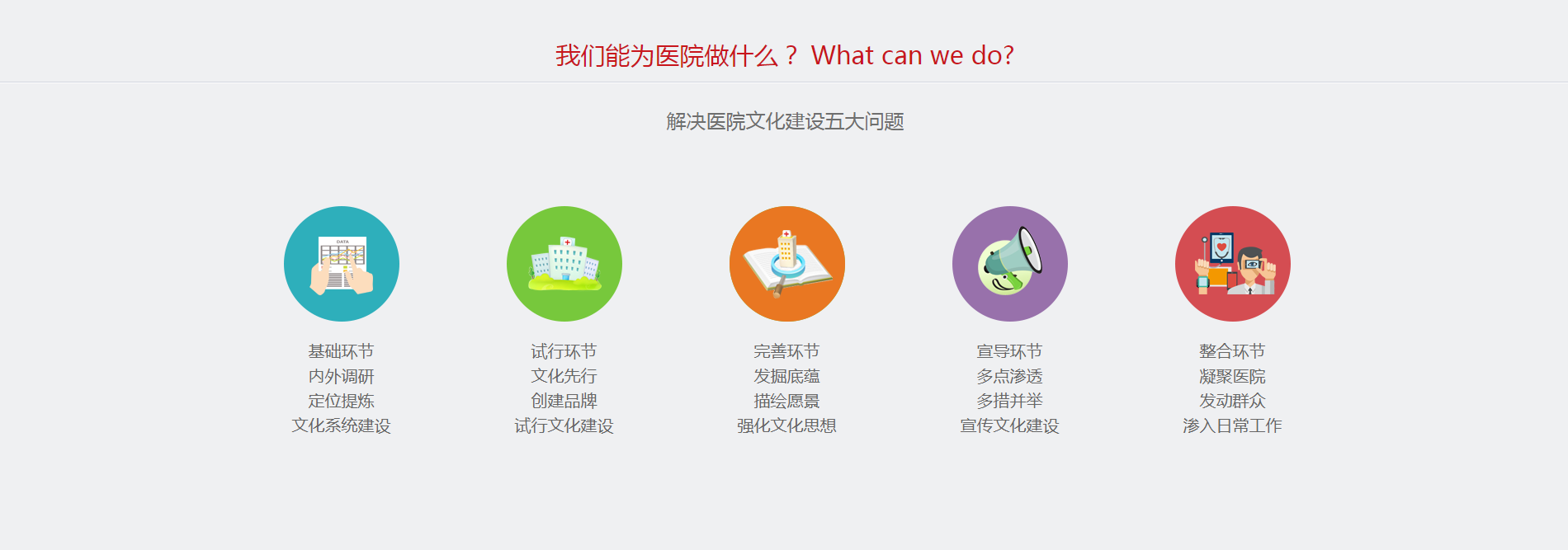 我们能为医院做什么？ What can we do?

解决医院文化建设五大问题

DATA

基础环节
内外调研
定位提炼
文化系统建设

试行环节
文化先行
创建品牌
试行文化建设

完善环节
发掘底蕴
描绘愿景
强化文化思想

宣导环节
多点渗透
多措并举
宣传文化建设

整合环节
凝聚医院
发动群众
渗入日常工作